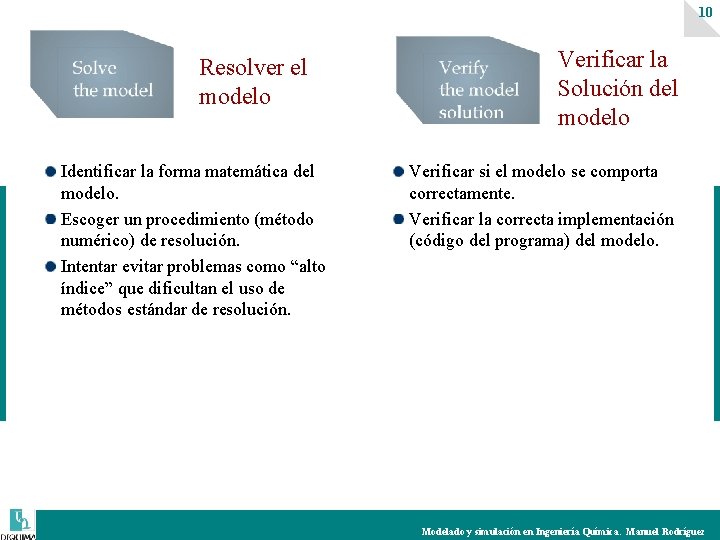 10

Solve the model

Resolver el modelo

Identificar la forma matemática del modelo.

Escoger un procedimiento (método numérico) de resolución.

Intentar evitar problemas como “alto índice” que dificultan el uso de métodos estándar de resolución.

Verify the model solution

Verificar la Solución del modelo

Verificar si el modelo se comporta correctamente.

Verificar la correcta implementación (código del programa) del modelo.

DIQUIMA

Modelado y simulación en Ingeniería Química. Manuel Rodríguez